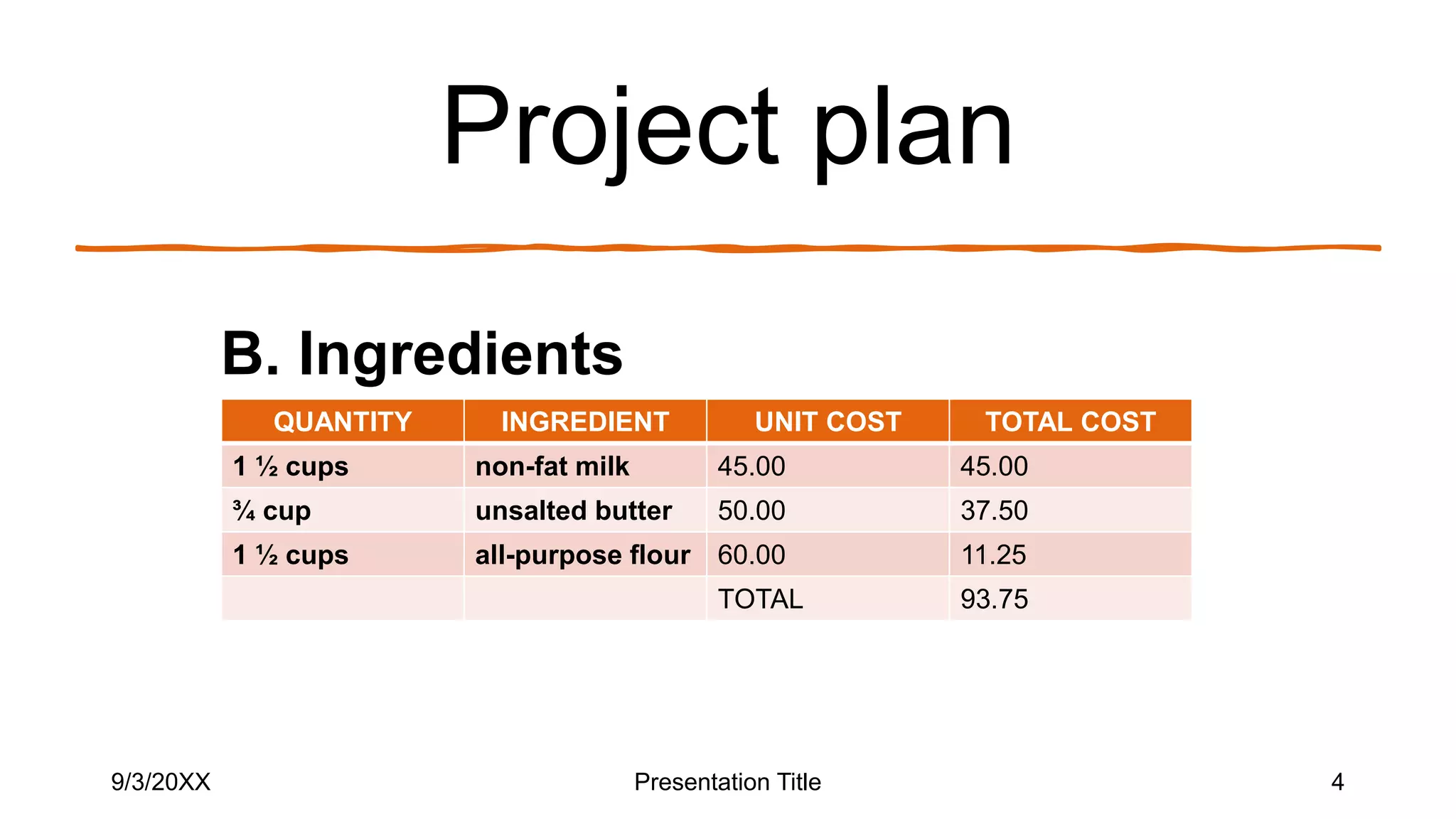 Project plan

B. Ingredients

| QUANTITY | INGREDIENT | UNIT COST | TOTAL COST |
|---|---|---|---|
| 1 ½ cups | non-fat milk | 45.00 | 45.00 |
| ¾ cup | unsalted butter | 50.00 | 37.50 |
| 1 ½ cups | all-purpose flour | 60.00 | 11.25 |
| | | TOTAL | 93.75 |

9/3/20XX

Presentation Title

4